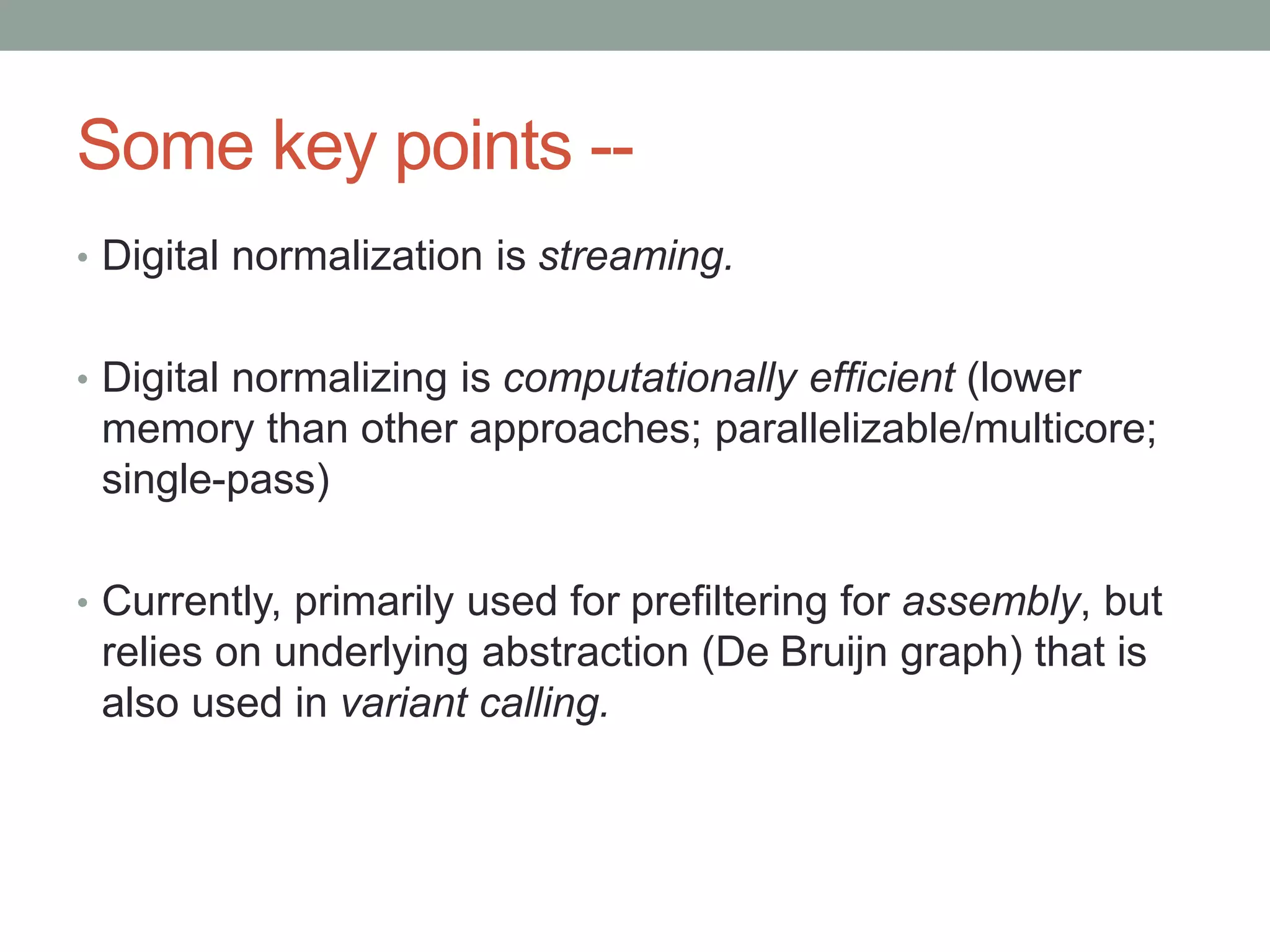 Some key points --

• Digital normalization is streaming.

• Digital normalizing is computationally efficient (lower memory than other approaches; parallelizable/multicore; single-pass)

• Currently, primarily used for prefiltering for assembly, but relies on underlying abstraction (De Bruijn graph) that is also used in variant calling.